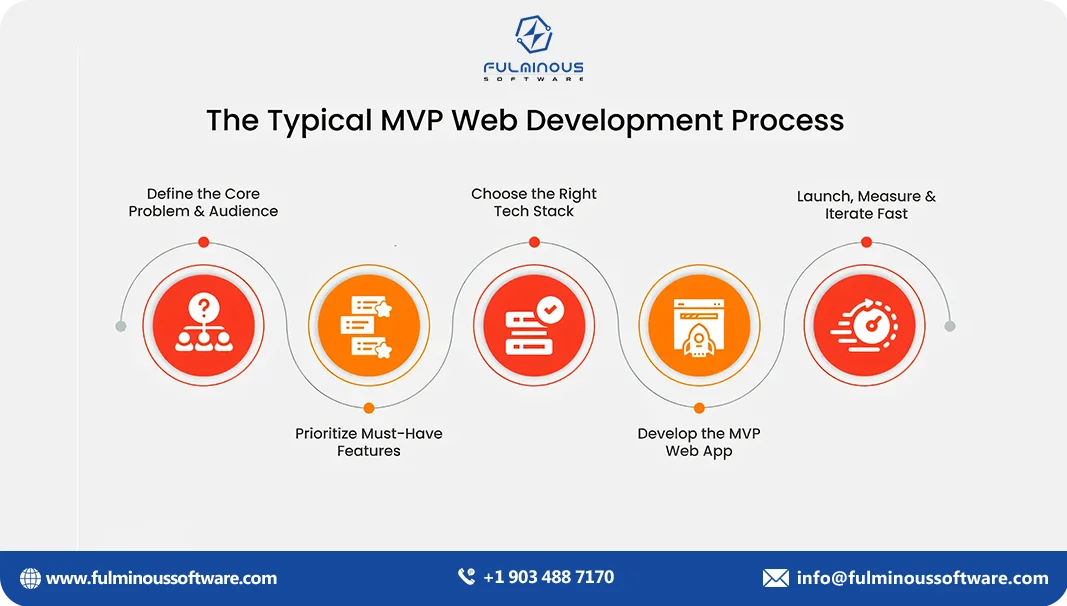 FULMINOUS
SOFTWARE

The Typical MVP Web Development Process

Define the Core Problem & Audience

Prioritize Must-Have Features

Choose the Right Tech Stack

Develop the MVP Web App

Launch, Measure & Iterate Fast

www.fulminoussoftware.com

+1 903 488 7170

info@fulminoussoftware.com